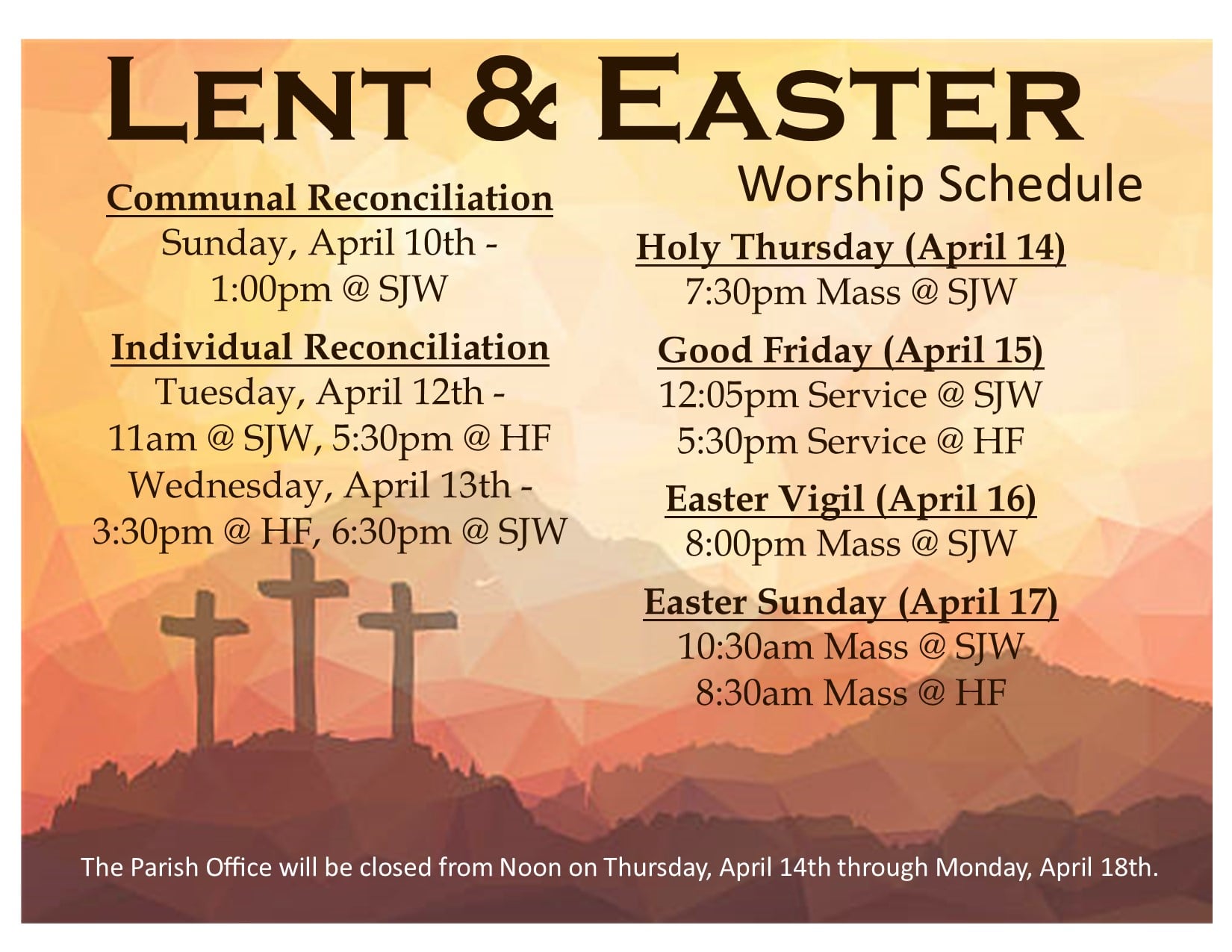 LENT & EASTER
Worship Schedule

Communal Reconciliation
Sunday, April 10th -
1:00pm @ SJW

Individual Reconciliation
Tuesday, April 12th -
11am @ SJW, 5:30pm @ HF
Wednesday, April 13th -
3:30pm @ HF, 6:30pm @ SJW

Holy Thursday (April 14)
7:30pm Mass @ SJW

Good Friday (April 15)
12:05pm Service @ SJW
5:30pm Service @ HF

Easter Vigil (April 16)
8:00pm Mass @ SJW

Easter Sunday (April 17)
10:30am Mass @ SJW
8:30am Mass @ HF

The Parish Office will be closed from Noon on Thursday, April 14th through Monday, April 18th.